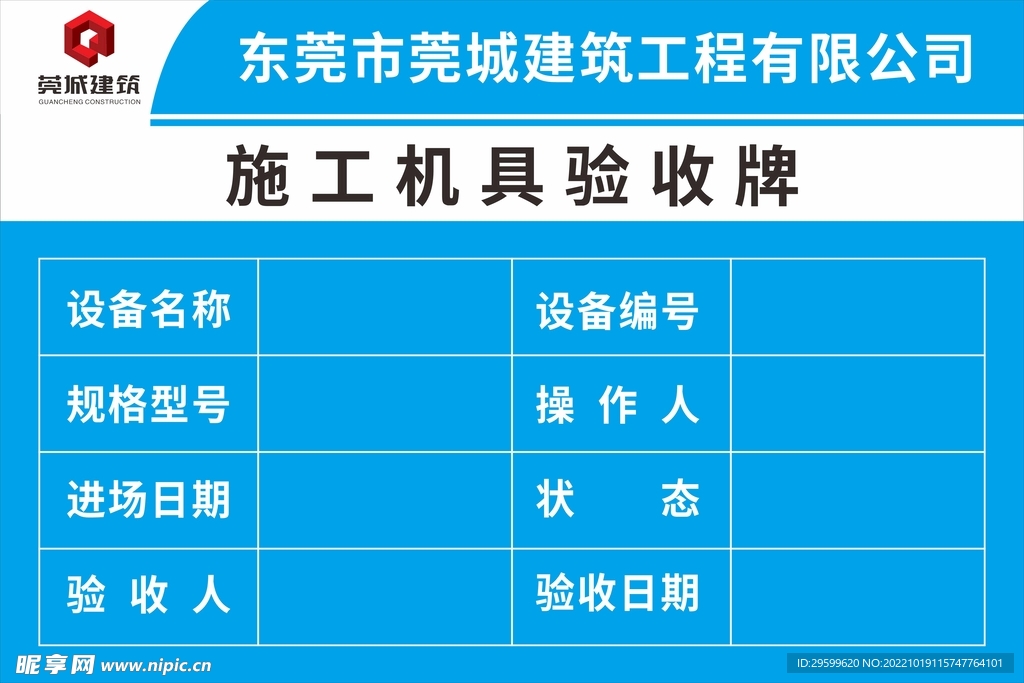 莞城建筑
GUANCHENG CONSTRUCTION

东莞市莞城建筑工程有限公司

施工机具验收牌

| 设备名称 |  | 设备编号 |  |
|---|---|---|---|
| 规格型号 |  | 操 作 人 |  |
| 进场日期 |  | 状 态 |  |
| 验 收 人 |  | 验收日期 |  |

昵享网 www.nipic.cn

ID:29599620 NO:20221019115747764101